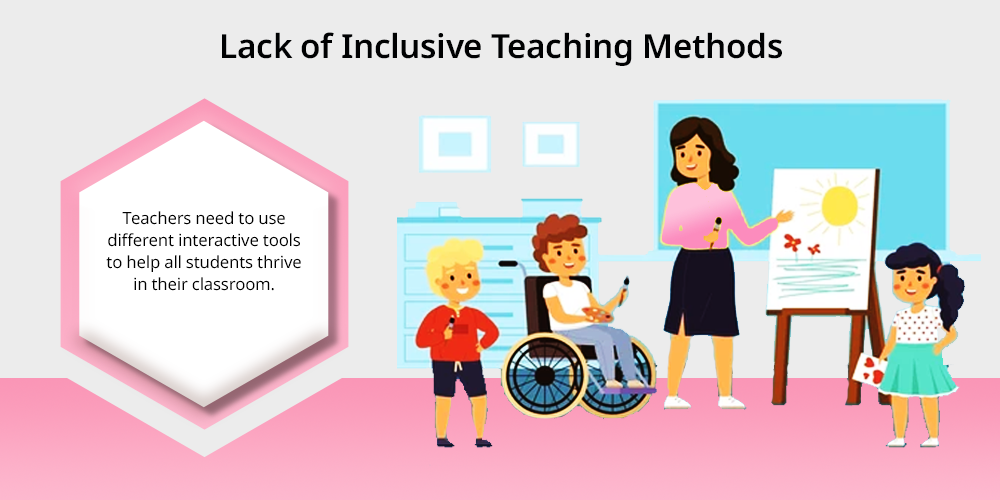 Lack of Inclusive Teaching Methods

Teachers need to use different interactive tools to help all students thrive in their classroom.